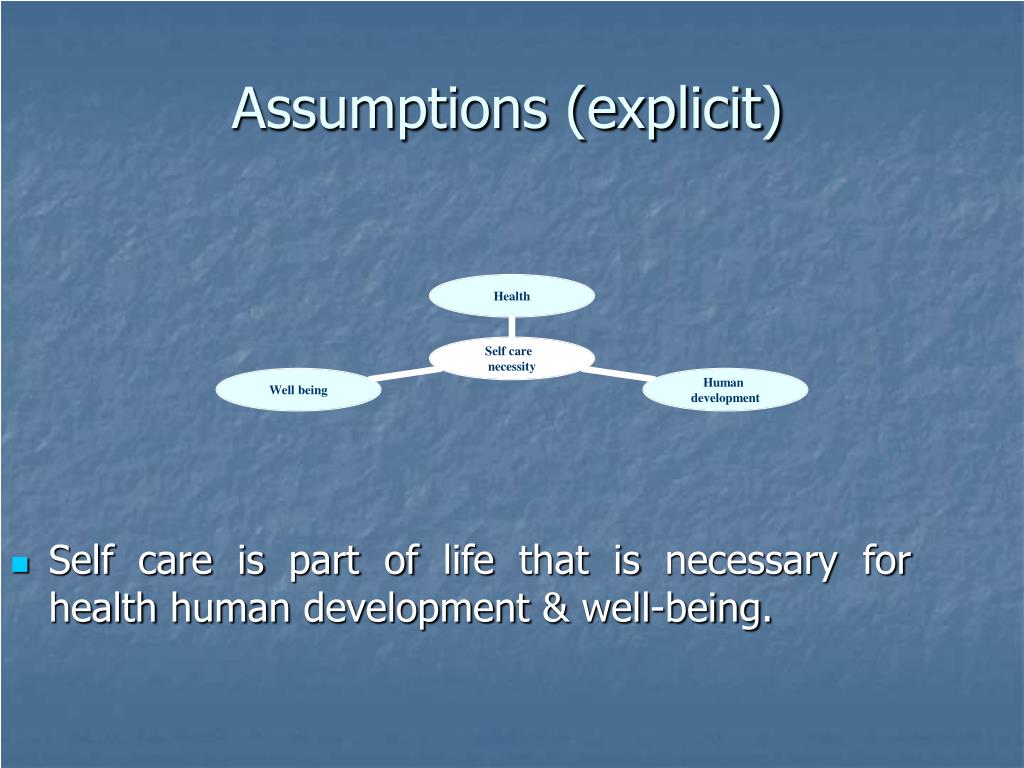 Assumptions (explicit)

Health

Self care necessity

Well being

Human development

Self care is part of life that is necessary for health human development & well-being.